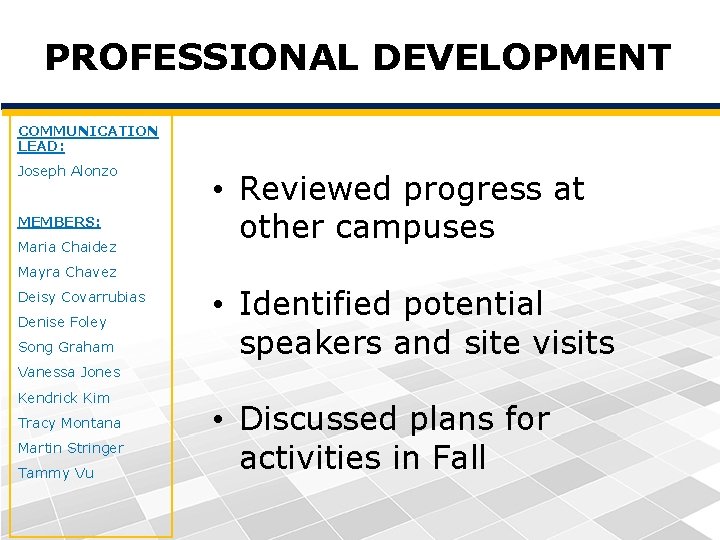 PROFESSIONAL DEVELOPMENT

COMMUNICATION LEAD:
Joseph Alonzo

MEMBERS:
Maria Chaidez
Mayra Chavez
Deisy Covarrubias
Denise Foley
Song Graham
Vanessa Jones
Kendrick Kim
Tracy Montana
Martin Stringer
Tammy Vu

• Reviewed progress at other campuses

• Identified potential speakers and site visits

• Discussed plans for activities in Fall